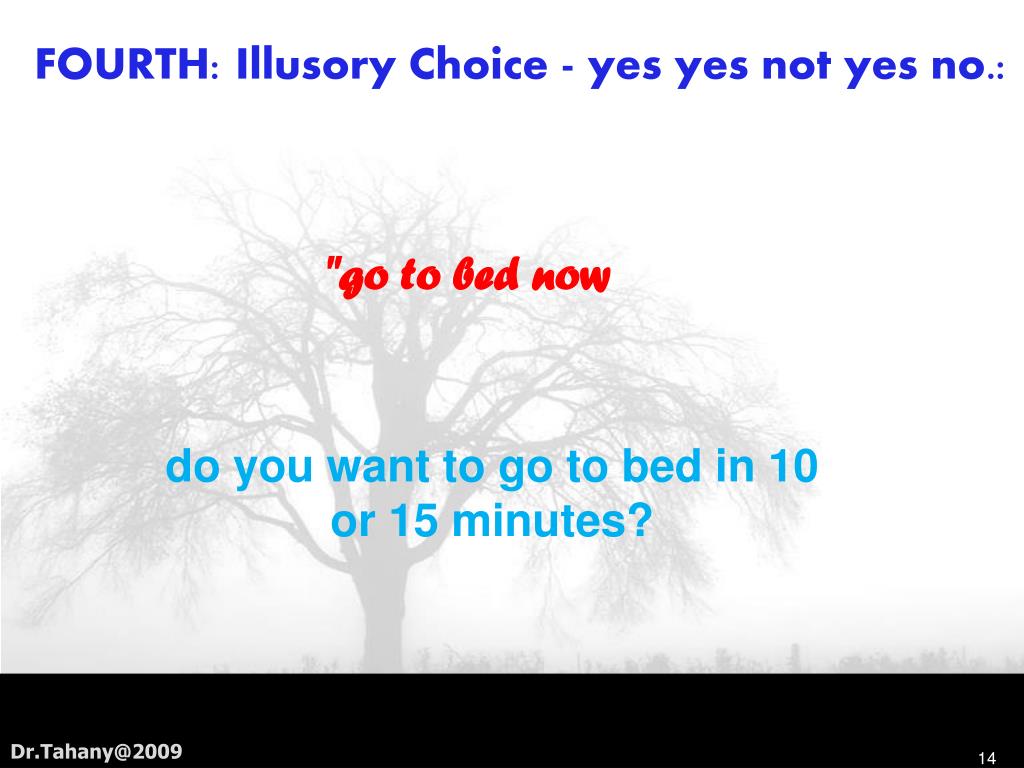 FOURTH: Illusory Choice - yes yes not yes no.:

"go to bed now

do you want to go to bed in 10 or 15 minutes?

Dr.Tahany@2009

14